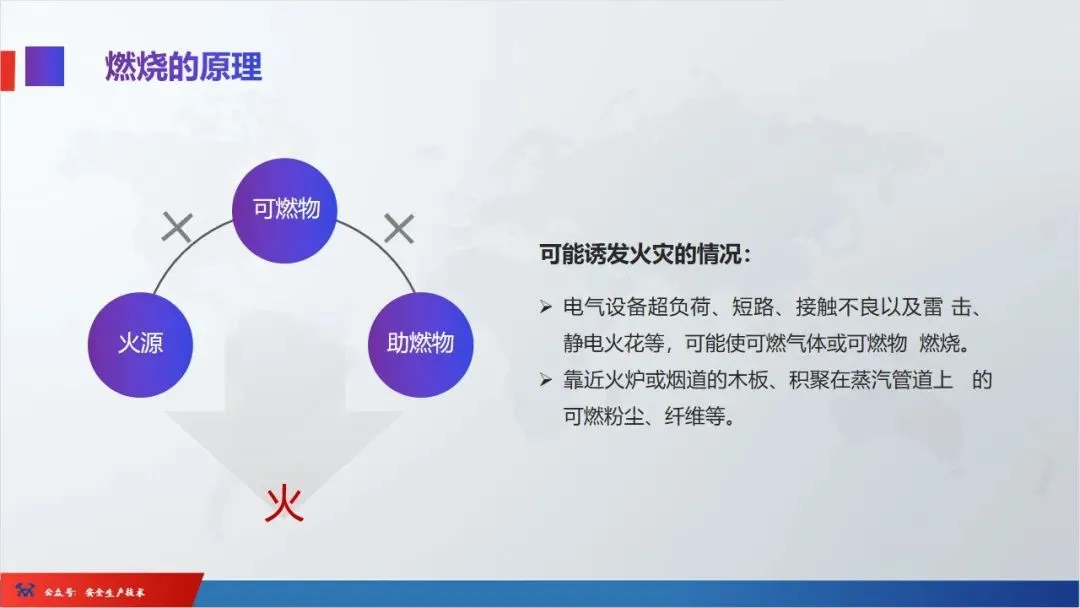 燃烧的原理

可燃物

火源

助燃物

火

可能诱发火灾的情况：

➢ 电气设备超负荷、短路、接触不良以及雷 击、静电火花等，可能使可燃气体或可燃物 燃烧。

➢ 靠近火炉或烟道的木板、积聚在蒸汽管道上 的可燃粉尘、纤维等。

公众号：安全生产技术